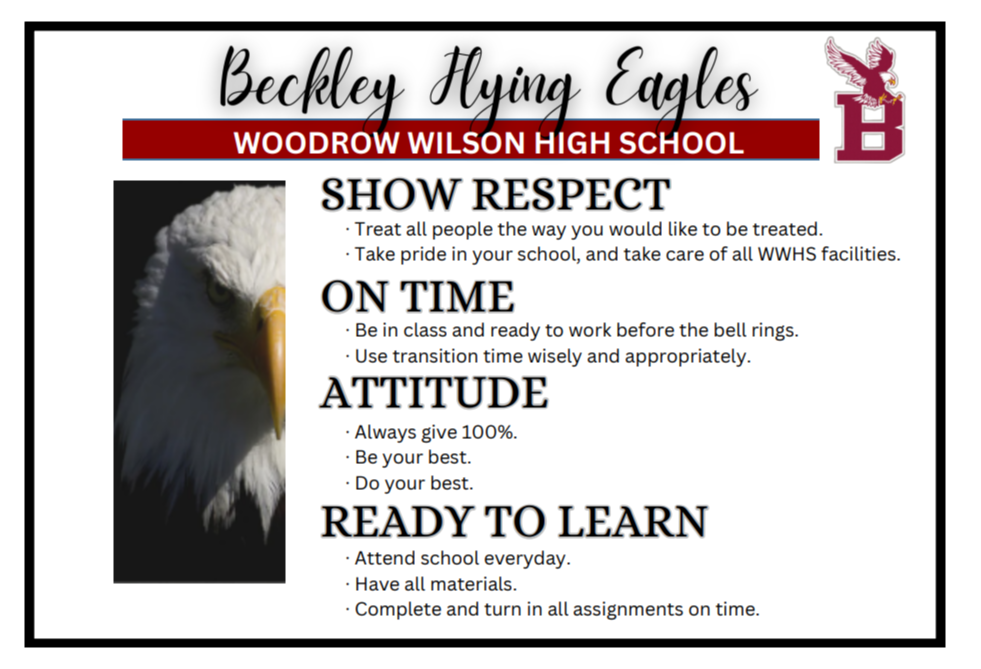 Beckley Flying Eagles

WOODROW WILSON HIGH SCHOOL

B

SHOW RESPECT

· Treat all people the way you would like to be treated.
· Take pride in your school, and take care of all WWHS facilities.

ON TIME

· Be in class and ready to work before the bell rings.
· Use transition time wisely and appropriately.

ATTITUDE

· Always give 100%.
· Be your best.
· Do your best.

READY TO LEARN

· Attend school everyday.
· Have all materials.
· Complete and turn in all assignments on time.